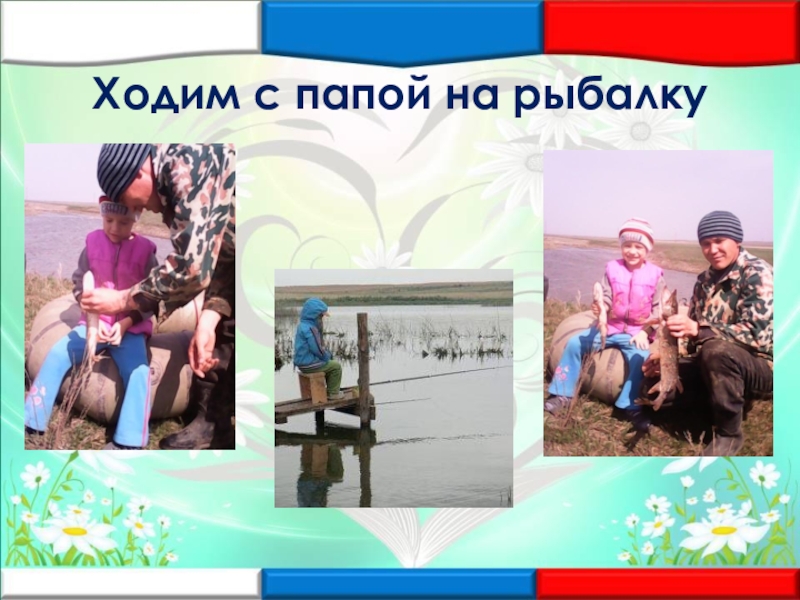 Ходим с папой на рыбалку